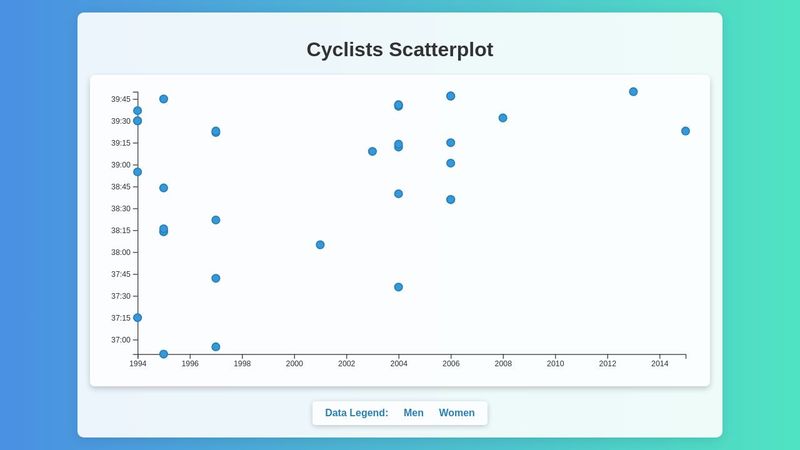 Cyclists Scatterplot

39:45
39:30
39:15
39:00
38:45
38:30
38:15
38:00
37:45
37:30
37:15
37:00

1994
1996
1998
2000
2002
2004
2006
2008
2010
2012
2014

Data Legend: Men Women